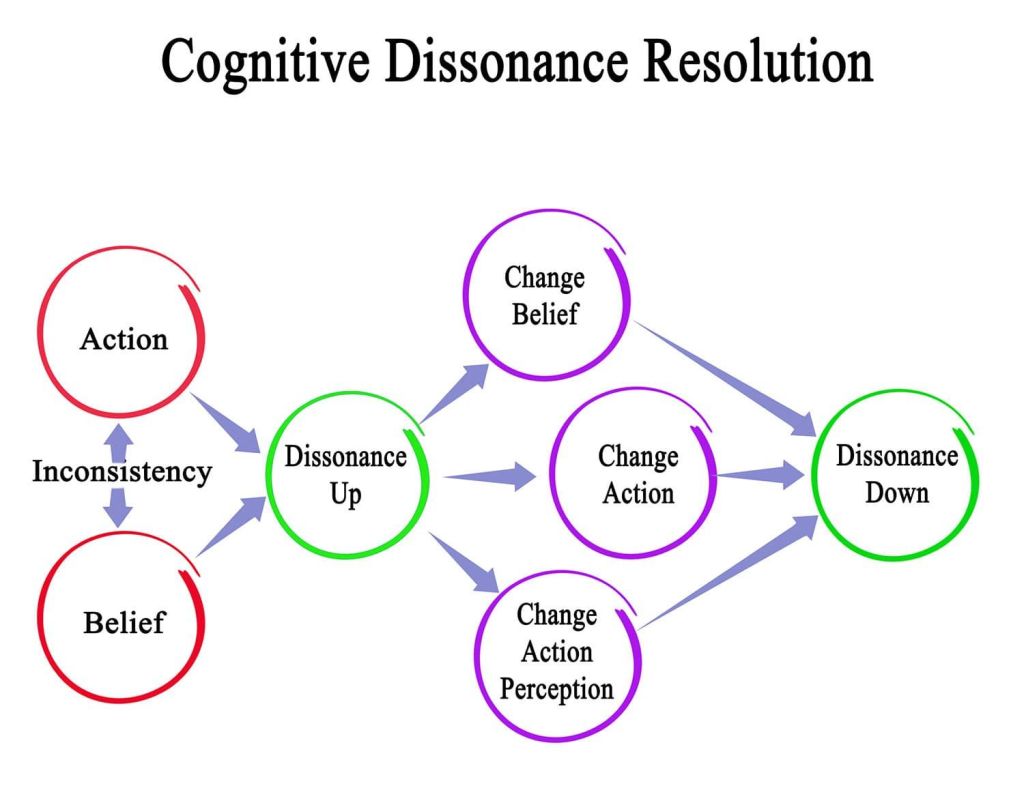 Cognitive Dissonance Resolution

Action

Inconsistency

Belief

Dissonance Up

Change Belief

Change Action

Change Action Perception

Dissonance Down